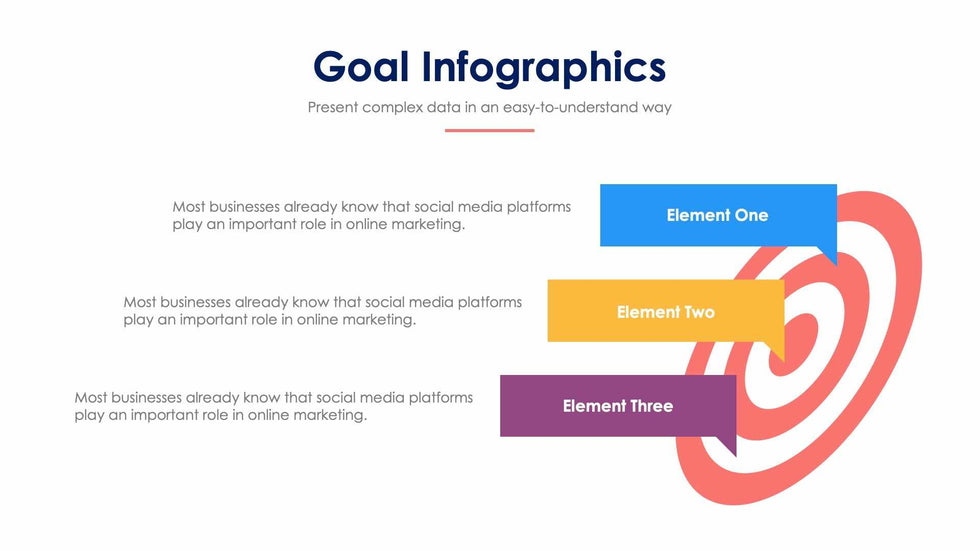 Goal Infographics

Present complex data in an easy-to-understand way

Most businesses already know that social media platforms play an important role in online marketing.

Element One

Most businesses already know that social media platforms play an important role in online marketing.

Element Two

Most businesses already know that social media platforms play an important role in online marketing.

Element Three